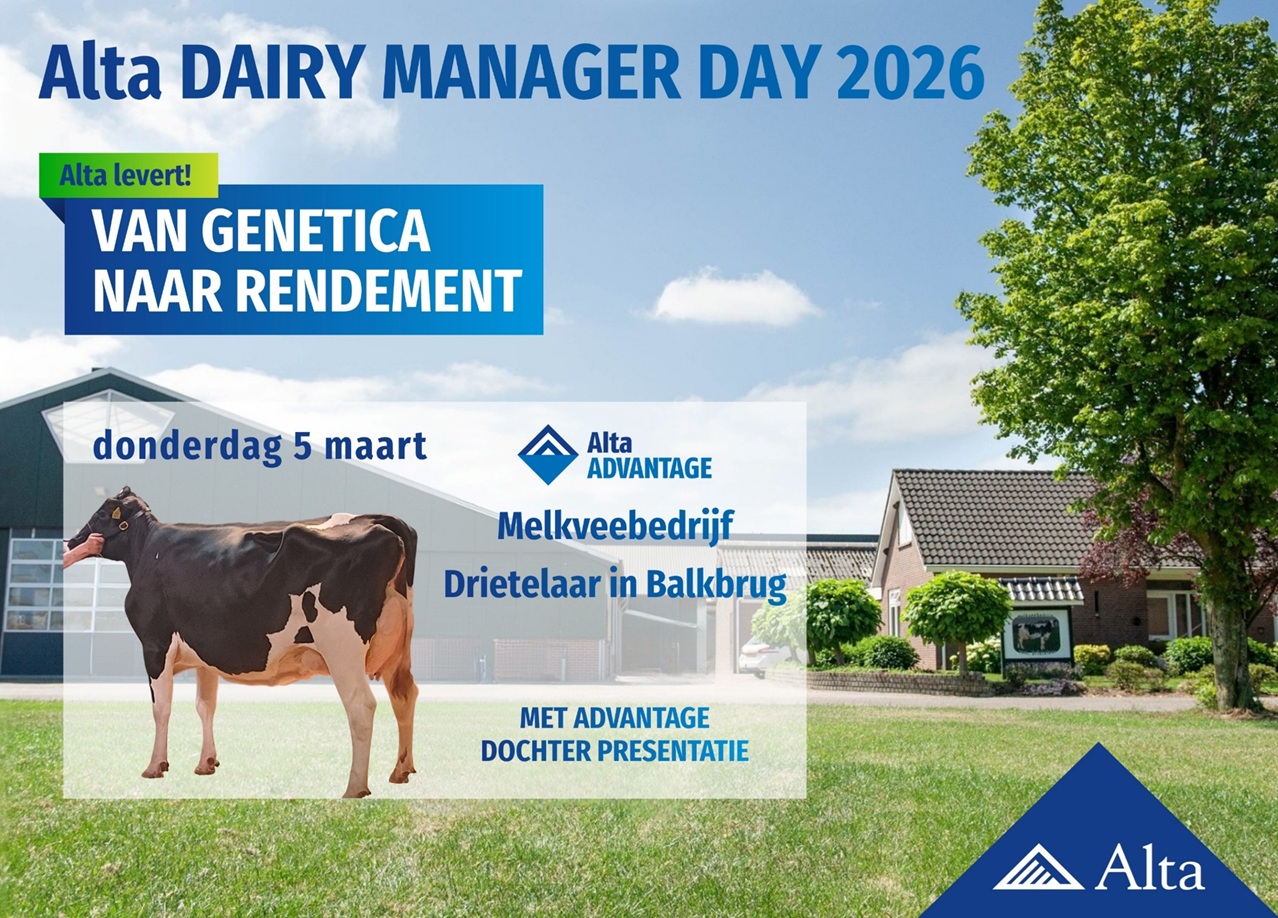 Alta DAIRY MANAGER DAY 2026

Alta levert!

VAN GENETICA NAAR RENDEMENT

donderdag 5 maart

Alta ADVANTAGE

Melkveebedrijf Drietelaar in Balkbrug

MET ADVANTAGE DOCHTER PRESENTATIE

Alta